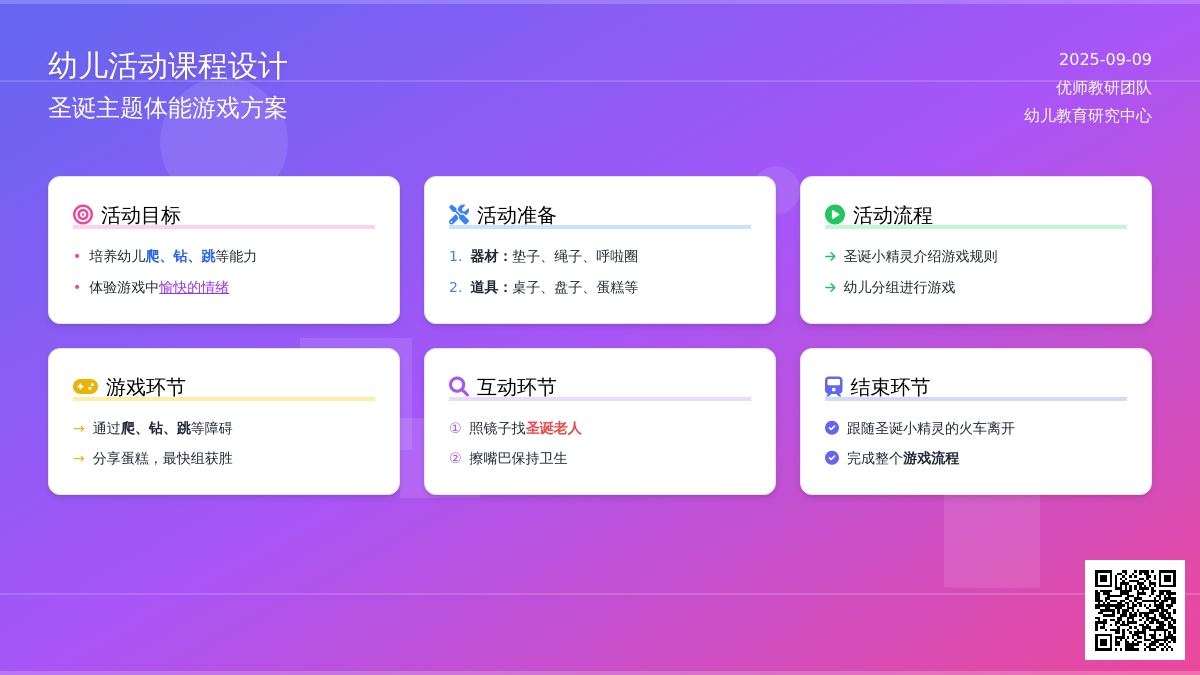 幼儿活动课程设计
圣诞主题体能游戏方案

2025-09-09
优师教研团队
幼儿教育研究中心

活动目标
• 培养幼儿爬、钻、跳等能力
• 体验游戏中愉快的情绪

活动准备
1. 器材：垫子、绳子、呼啦圈
2. 道具：桌子、盘子、蛋糕等

活动流程
→ 圣诞小精灵介绍游戏规则
→ 幼儿分组进行游戏

游戏环节
→ 通过爬、钻、跳等障碍
→ 分享蛋糕，最快组获胜

互动环节
① 照镜子找圣诞老人
② 擦嘴巴保持卫生

结束环节
跟随圣诞小精灵的火车离开
完成整个游戏流程